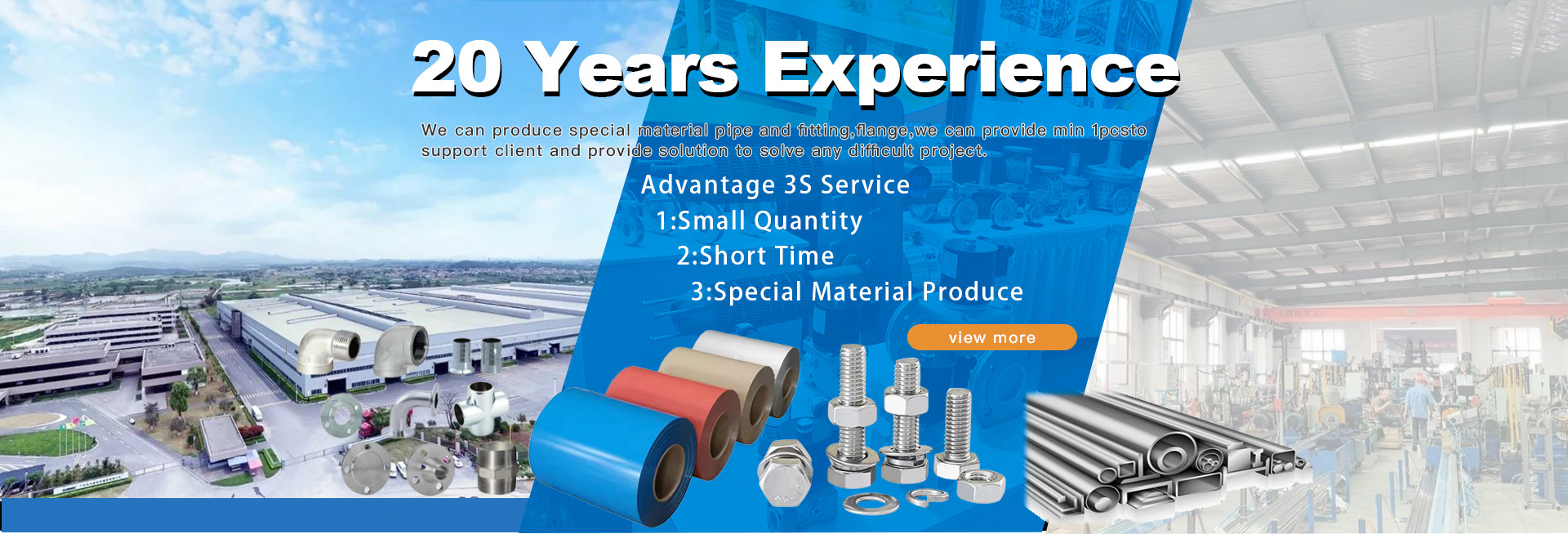 20 Years Experience

We can produce special material pipe and fitting,flange,we can provide min 1pcsto support client and provide solution to solve any difficult project.

Advantage 3S Service

1:Small Quantity

2:Short Time

3:Special Material Produce

view more